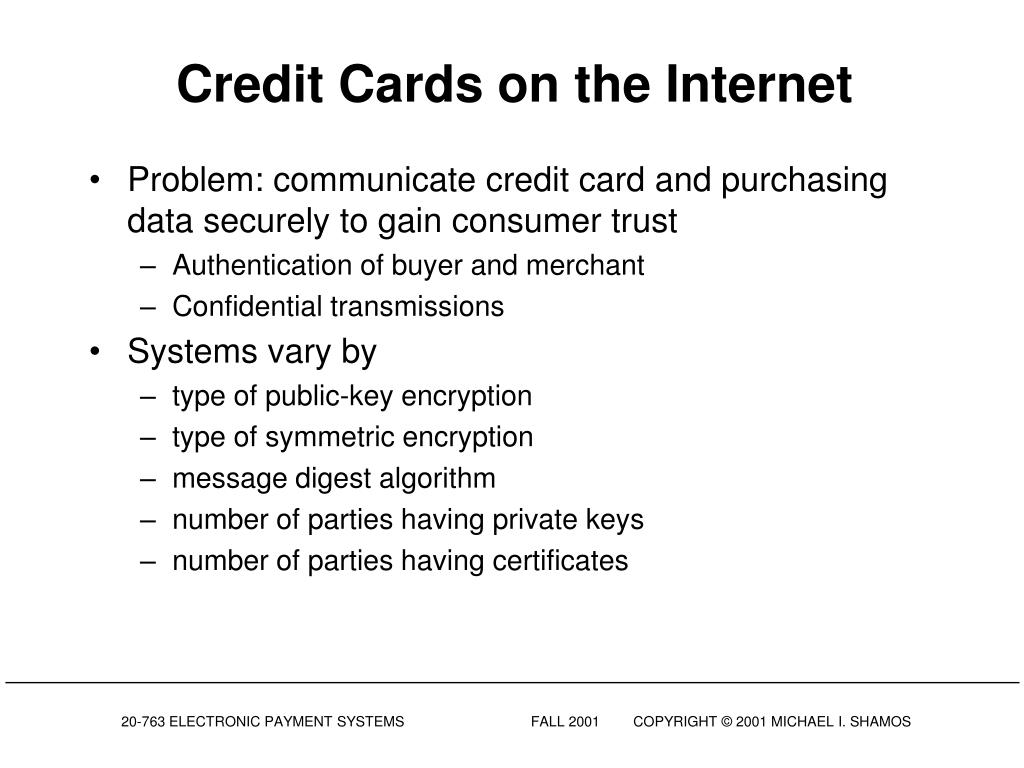 Credit Cards on the Internet

• Problem: communicate credit card and purchasing data securely to gain consumer trust
– Authentication of buyer and merchant
– Confidential transmissions

• Systems vary by
– type of public-key encryption
– type of symmetric encryption
– message digest algorithm
– number of parties having private keys
– number of parties having certificates

20-763 ELECTRONIC PAYMENT SYSTEMS FALL 2001 COPYRIGHT © 2001 MICHAEL I. SHAMOS